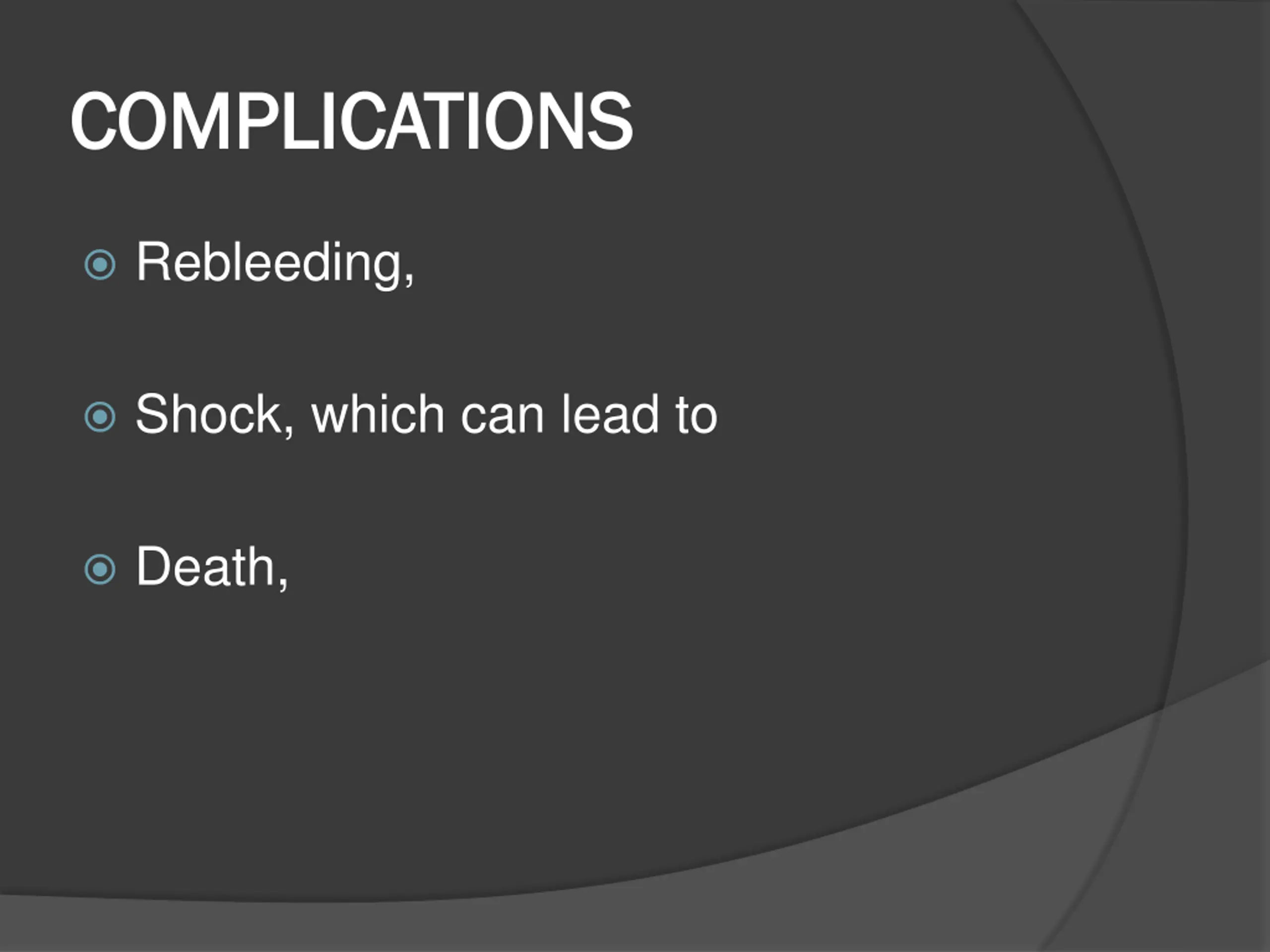 COMPLICATIONS

Rebleeding,

Shock, which can lead to

Death,